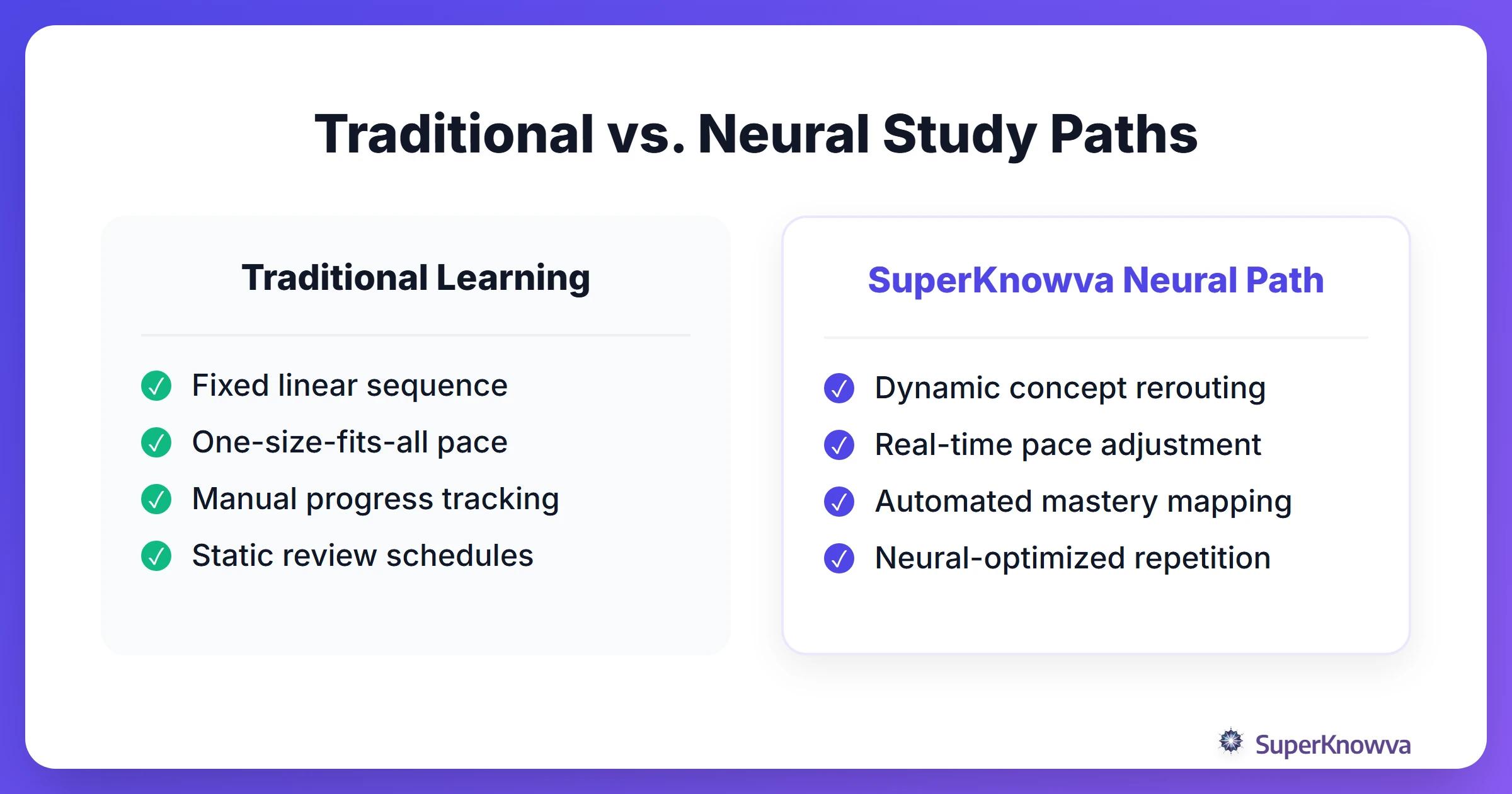 Traditional vs. Neural Study Paths

Traditional Learning

✓ Fixed linear sequence
✓ One-size-fits-all pace
✓ Manual progress tracking
✓ Static review schedules

SuperKnowva Neural Path

✓ Dynamic concept rerouting
✓ Real-time pace adjustment
✓ Automated mastery mapping
✓ Neural-optimized repetition

SuperKnowva